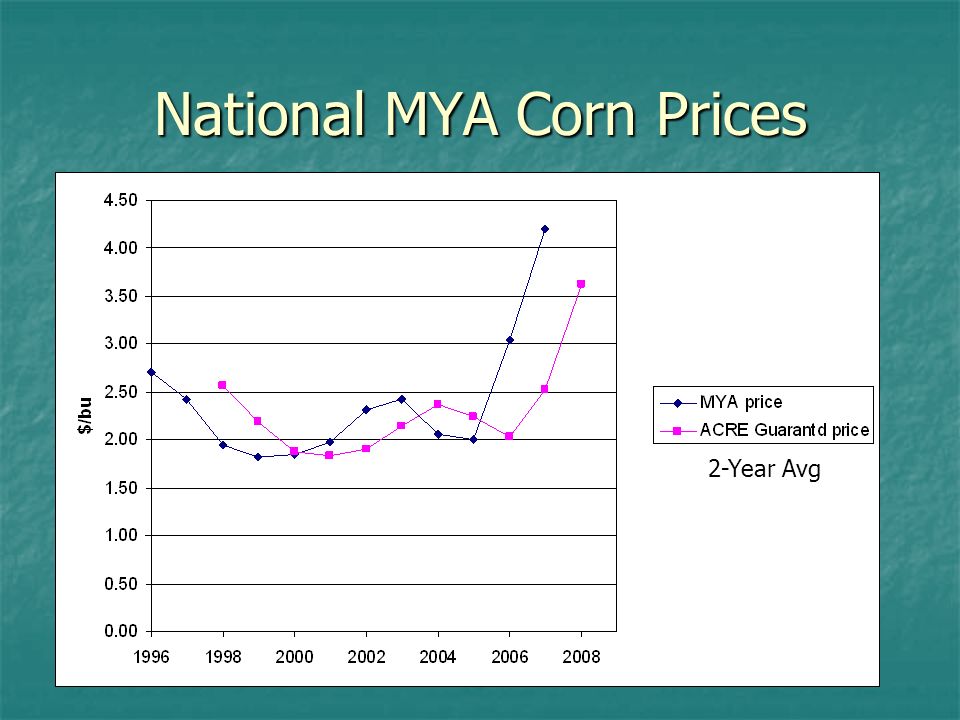 National MYA Corn Prices

4.50
4.00
3.50
3.00
2.50
2.00
1.50
1.00
0.50
0.00

$/bu

1996
1998
2000
2002
2004
2006
2008

MYA price
ACRE Guarantd price

2-Year Avg